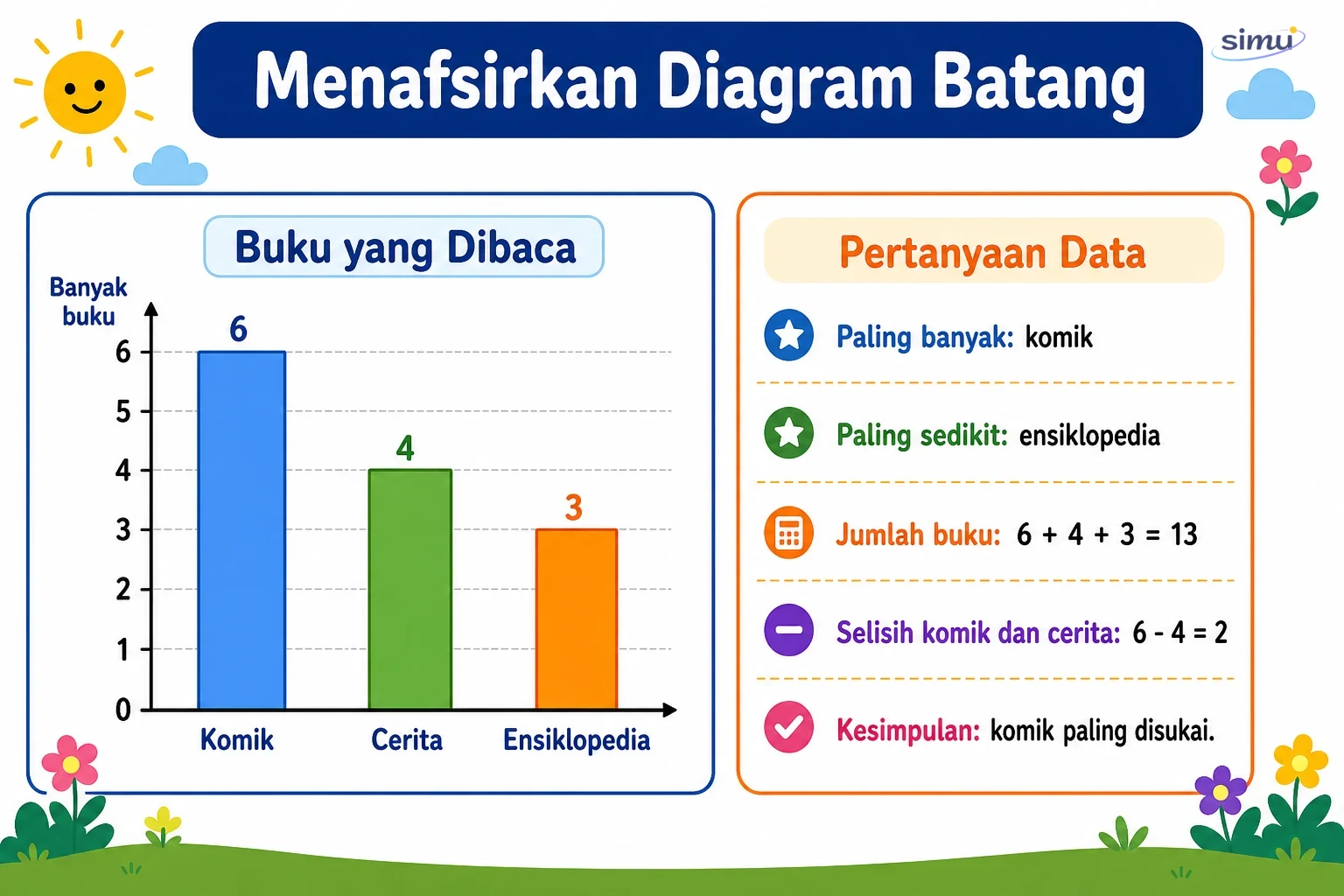 Menafsirkan Diagram Batang

simu

Buku yang Dibaca

Banyak buku

6
5
4
3
2
1
0

6
4
3

Komik
Cerita
Ensiklopedia

Pertanyaan Data

Paling banyak: komik

Paling sedikit: ensiklopedia

Jumlah buku: $6 + 4 + 3 = 13$

Selisih komik dan cerita: $6 - 4 = 2$

Kesimpulan: komik paling disukai.